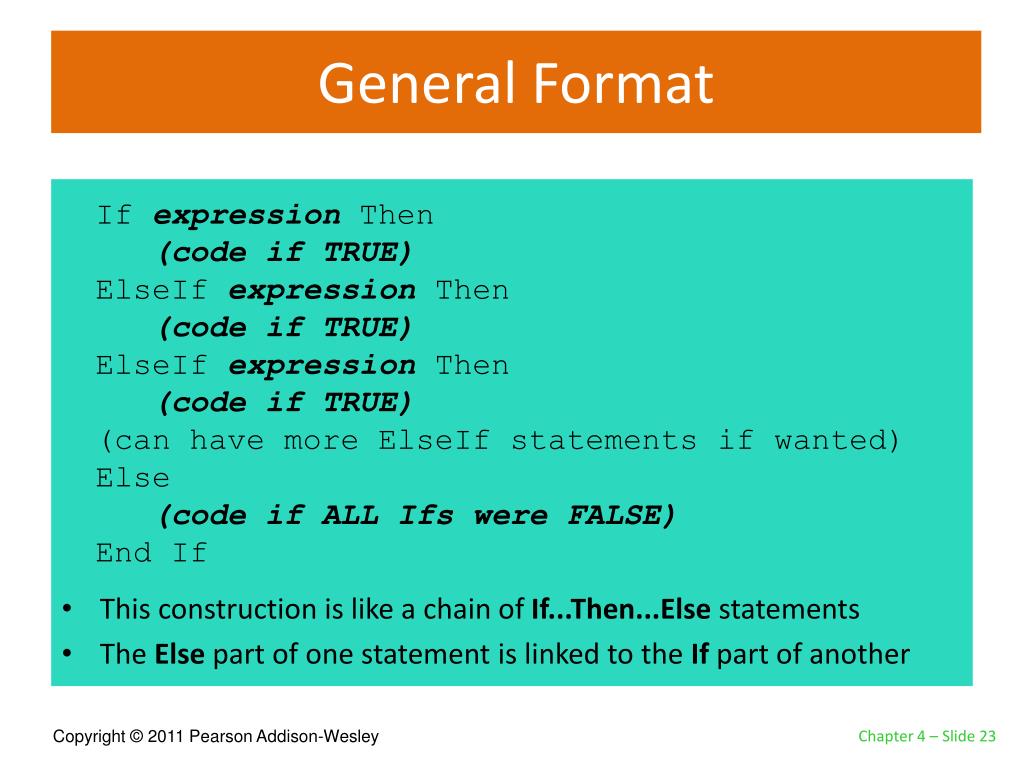 General Format

If expression Then
(code if TRUE)
ElseIf expression Then
(code if TRUE)
ElseIf expression Then
(code if TRUE)
(can have more ElseIf statements if wanted)
Else
(code if ALL Ifs were FALSE)
End If

• This construction is like a chain of If...Then...Else statements
• The Else part of one statement is linked to the If part of another

Copyright © 2011 Pearson Addison-Wesley

Chapter 4 – Slide 23